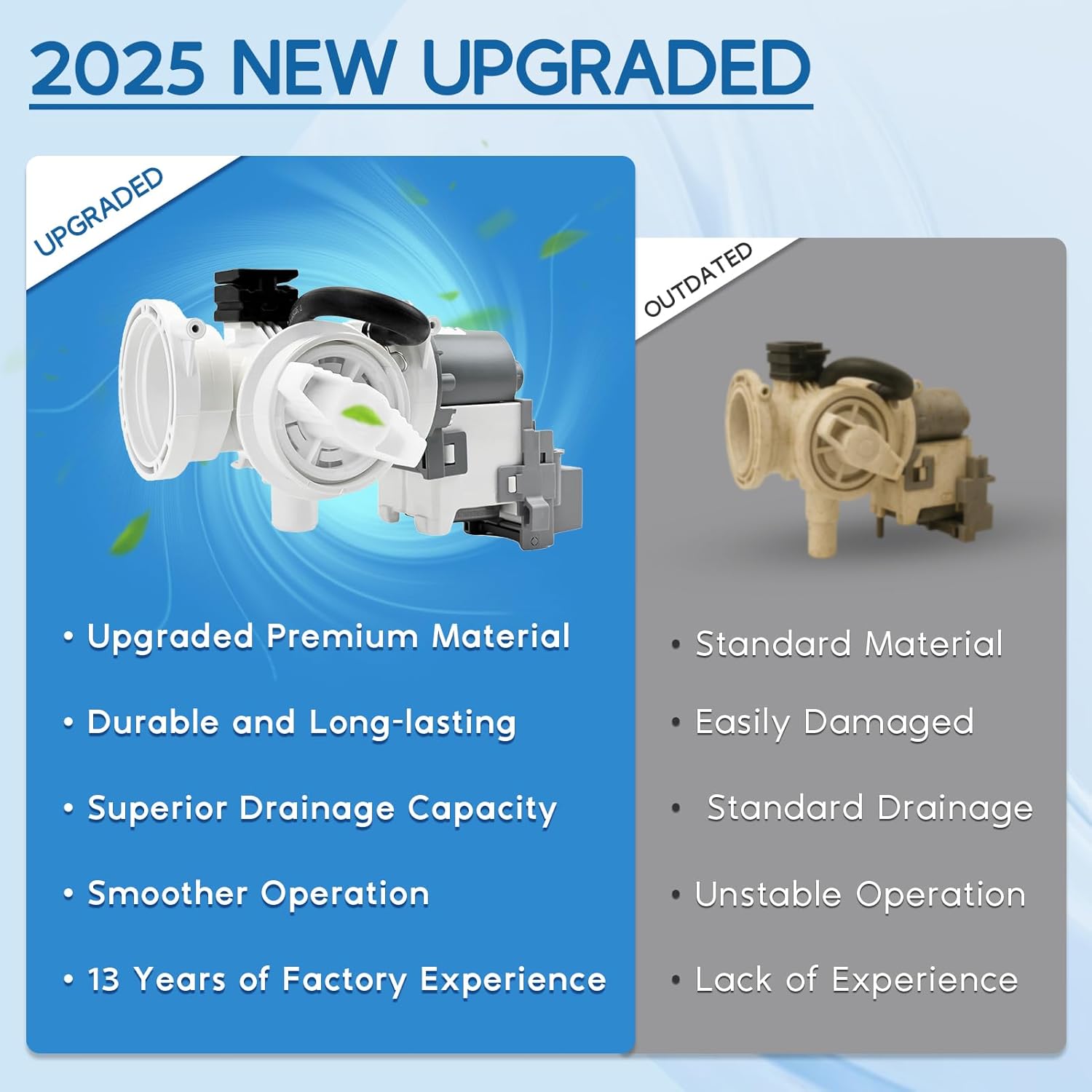 2025 NEW UPGRADED

UPGRADED

• Upgraded Premium Material

• Durable and Long-lasting

• Superior Drainage Capacity

• Smoother Operation

• 13 Years of Factory Experience

OUTDATED

• Standard Material

• Easily Damaged

• Standard Drainage

• Unstable Operation

• Lack of Experience